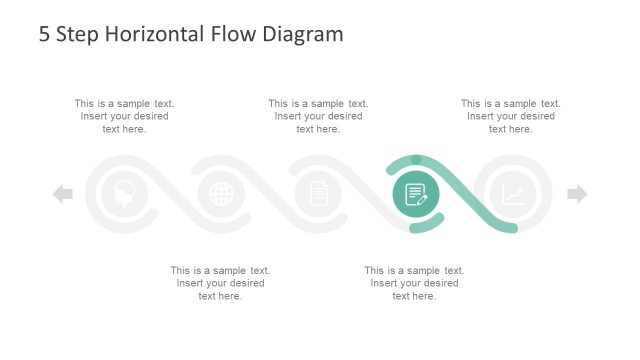 5 Step Horizontal Flow Diagram

This is a sample text. Insert your desired text here.

This is a sample text. Insert your desired text here.

This is a sample text. Insert your desired text here.

This is a sample text. Insert your desired text here.

This is a sample text. Insert your desired text here.